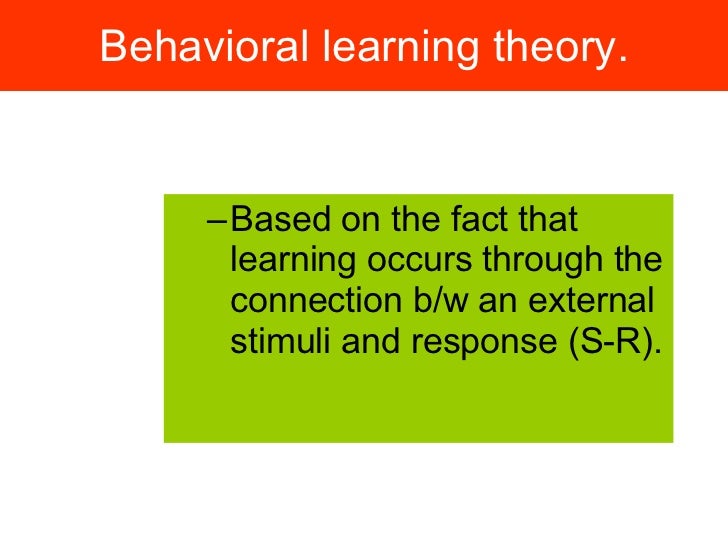 Behavioral learning theory.

–Based on the fact that learning occurs through the connection b/w an external stimuli and response (S-R).